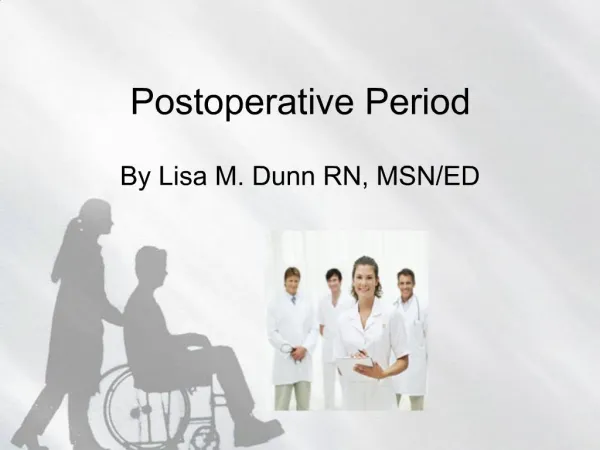 Postoperative Period

By Lisa M. Dunn RN, MSN/ED